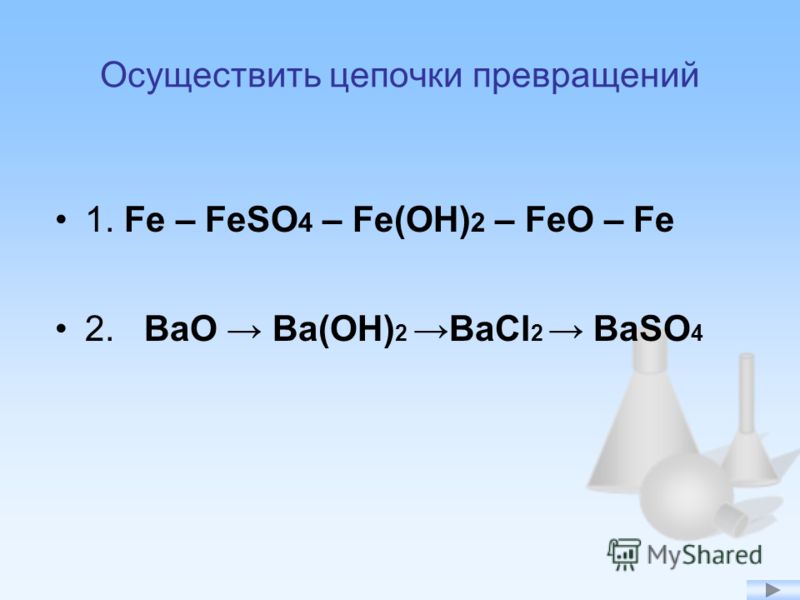 Осуществить цепочки превращений

• 1. $Fe – FeSO_4 – Fe(OH)_2 – FeO – Fe$

• 2. $BaO \rightarrow Ba(OH)_2 \rightarrow BaCl_2 \rightarrow BaSO_4$

MyShared